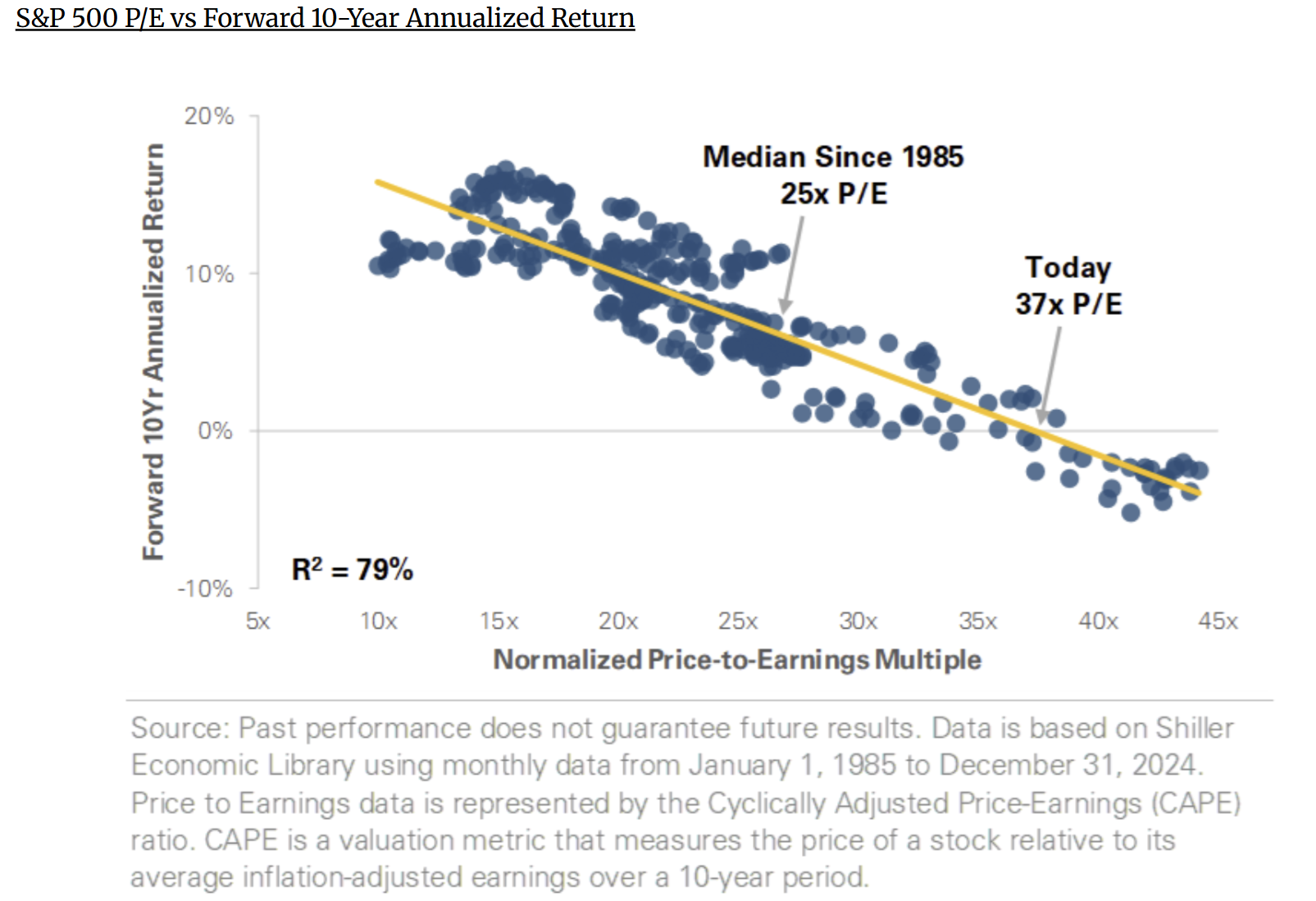 S&P 500 P/E vs Forward 10-Year Annualized Return

Forward 10Yr Annualized Return

20%

10%

0%

-10%

Median Since 1985
25x P/E

Today
37x P/E

$R^2 = 79\%$

5x 10x 15x 20x 25x 30x 35x 40x 45x

Normalized Price-to-Earnings Multiple

Source: Past performance does not guarantee future results. Data is based on Shiller Economic Library using monthly data from January 1, 1985 to December 31, 2024. Price to Earnings data is represented by the Cyclically Adjusted Price-Earnings (CAPE) ratio. CAPE is a valuation metric that measures the price of a stock relative to its average inflation-adjusted earnings over a 10-year period.